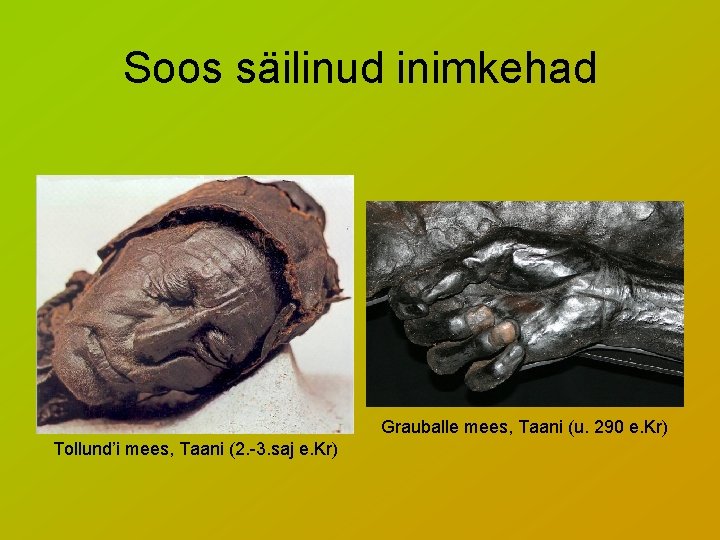 Soos säilinud inimkehad

Tollund'i mees, Taani (2.-3.saj e.Kr)

Grauballe mees, Taani (u. 290 e.Kr)